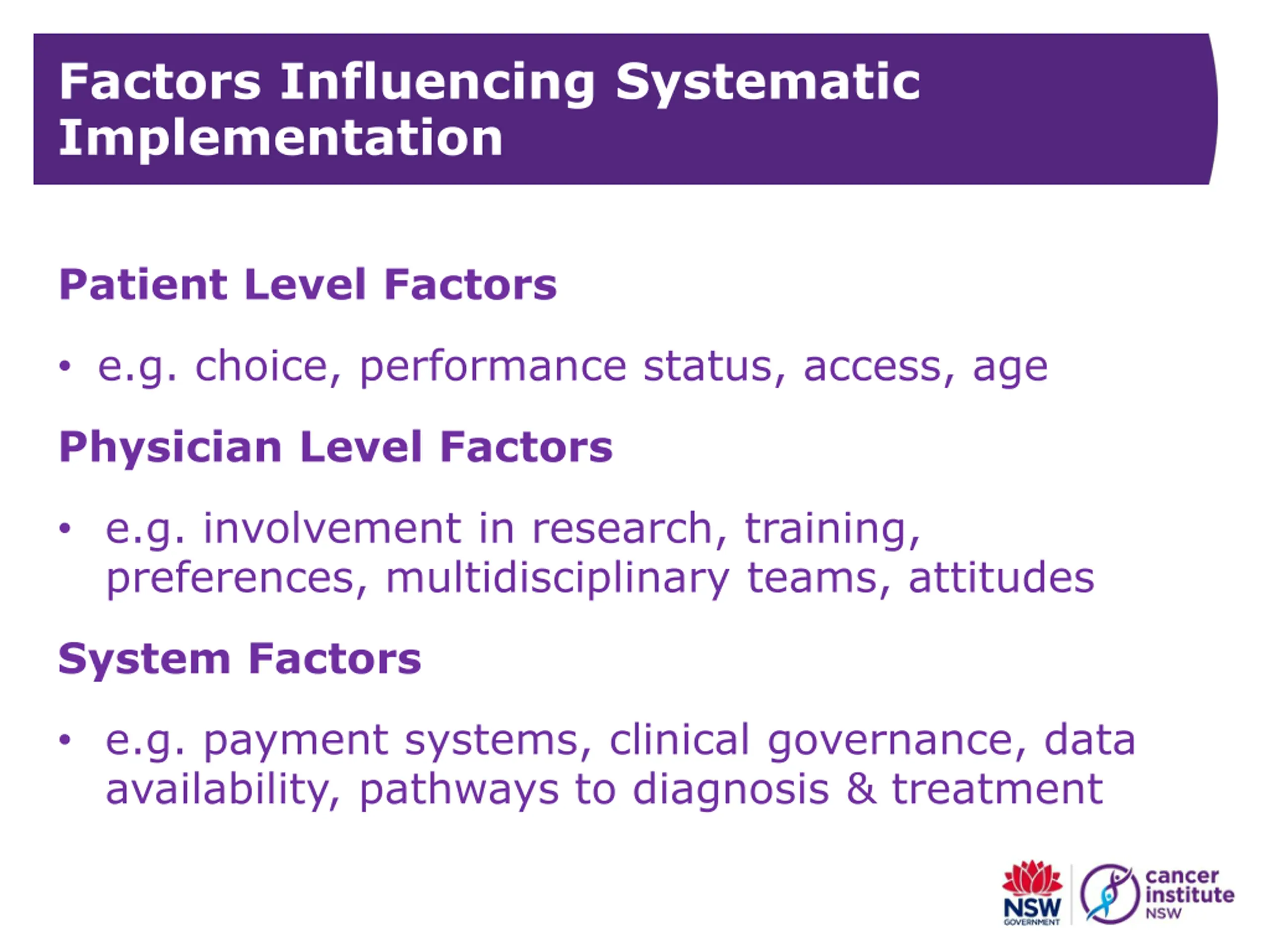 Factors Influencing Systematic Implementation

Patient Level Factors

• e.g. choice, performance status, access, age

Physician Level Factors

• e.g. involvement in research, training, preferences, multidisciplinary teams, attitudes

System Factors

• e.g. payment systems, clinical governance, data availability, pathways to diagnosis & treatment

NSW GOVERNMENT

cancer institute NSW